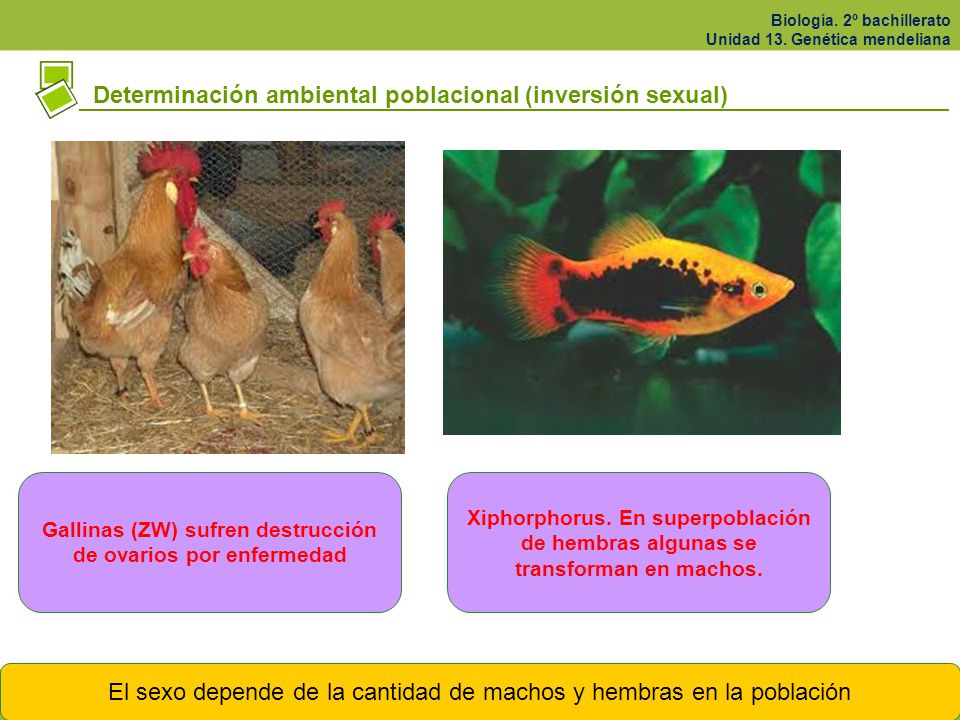 Biología. 2º bachillerato
Unidad 13. Genética mendeliana

Determinación ambiental poblacional (inversión sexual)

Gallinas (ZW) sufren destrucción de ovarios por enfermedad

Xiphorphorus. En superpoblación de hembras algunas se transforman en machos.

El sexo depende de la cantidad de machos y hembras en la población